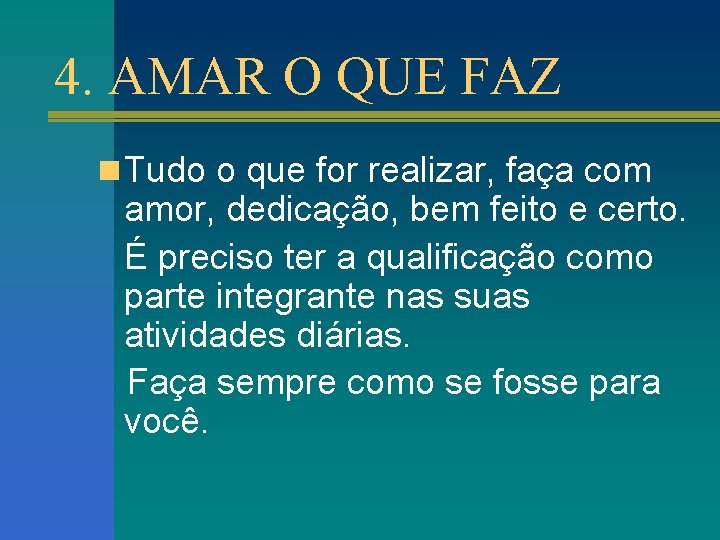 4. AMAR O QUE FAZ

Tudo o que for realizar, faça com amor, dedicação, bem feito e certo.

É preciso ter a qualificação como parte integrante nas suas atividades diárias.

Faça sempre como se fosse para você.